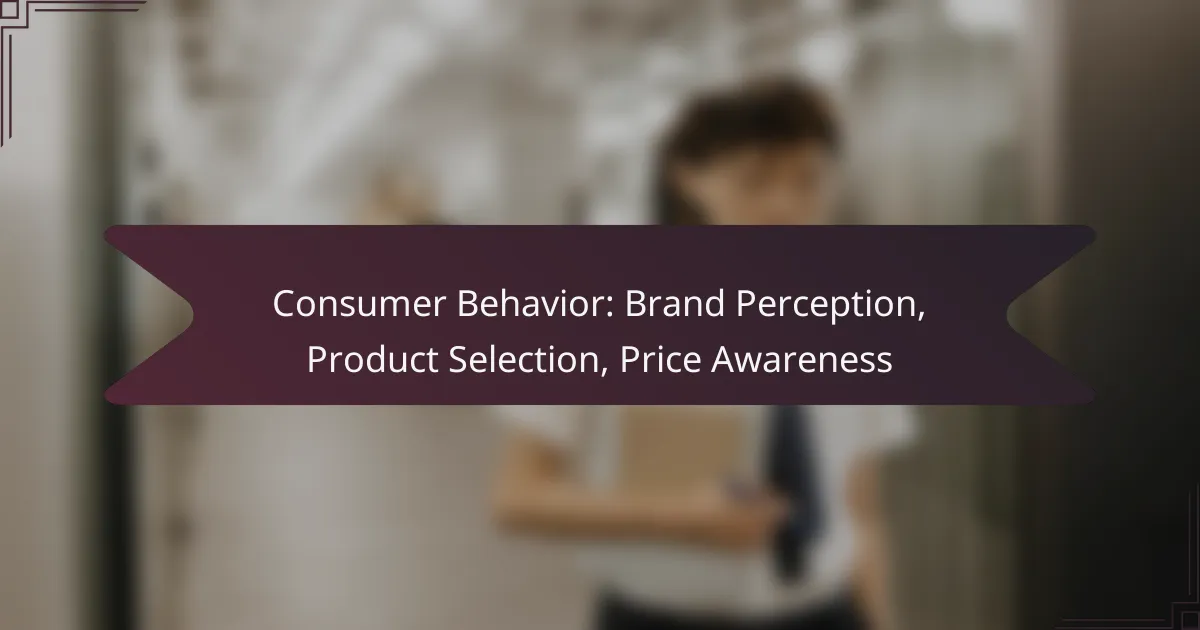 Consumer Behavior: Brand Perception, Product Selection, Price Awareness